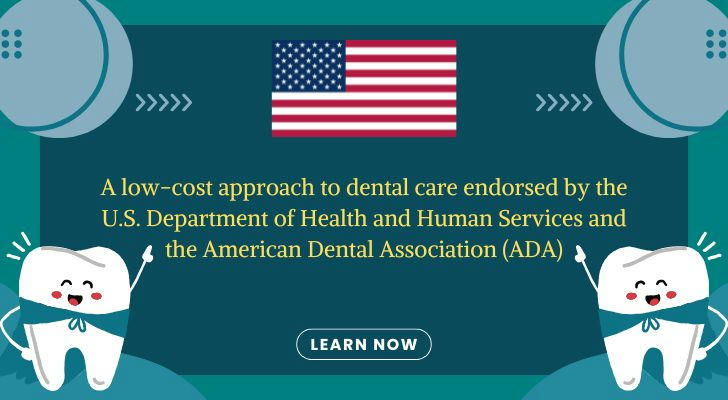 A low-cost approach to dental care endorsed by the U.S. Department of Health and Human Services and the American Dental Association (ADA)

LEARN NOW